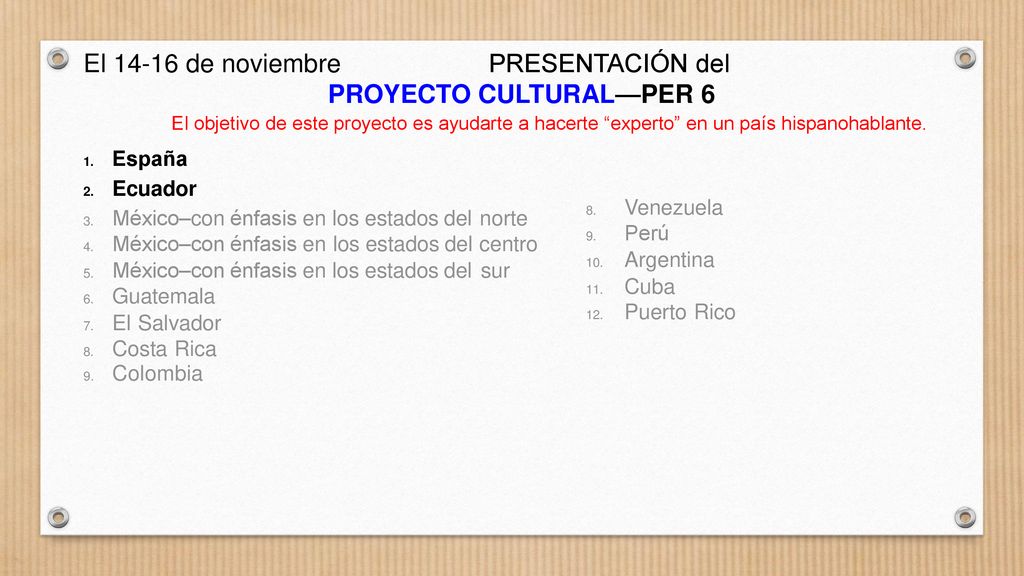 El 14-16 de noviembre PRESENTACIÓN del PROYECTO CULTURAL—PER 6

El objetivo de este proyecto es ayudarte a hacerte “experto” en un país hispanohablante.

1. España
2. Ecuador
3. México–con énfasis en los estados del norte
4. México–con énfasis en los estados del centro
5. México–con énfasis en los estados del sur
6. Guatemala
7. El Salvador
8. Costa Rica
9. Colombia

8. Venezuela
9. Perú
10. Argentina
11. Cuba
12. Puerto Rico